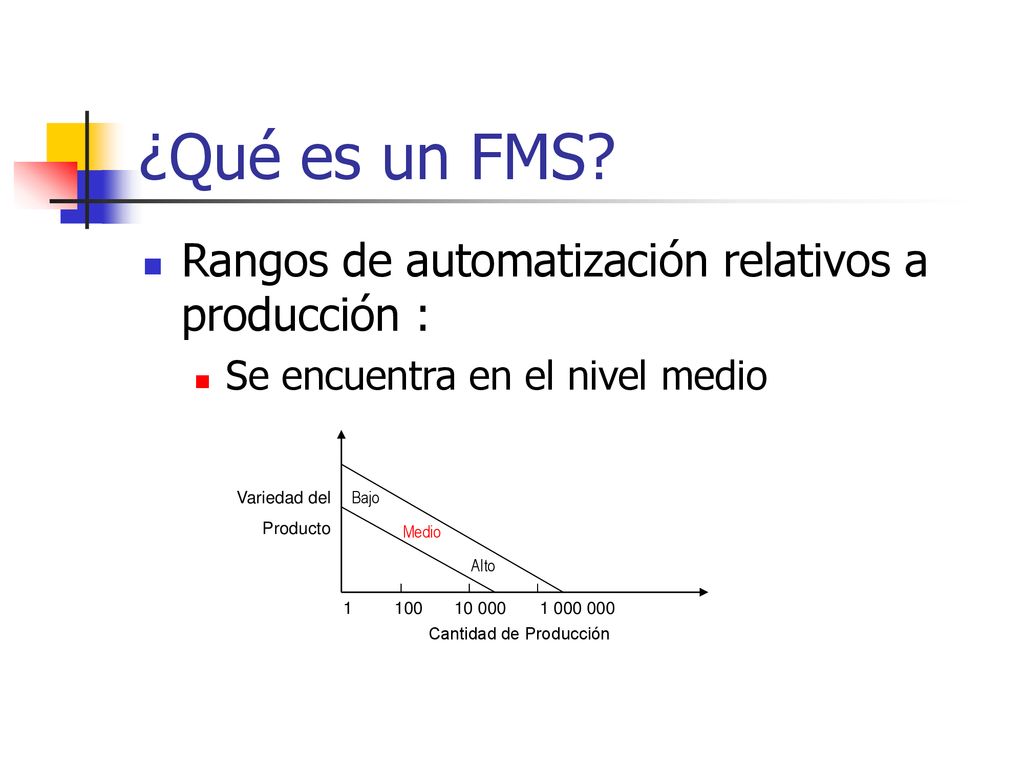 ¿Qué es un FMS?

Rangos de automatización relativos a producción :

Se encuentra en el nivel medio

Variedad del Producto

Bajo

Medio

Alto

1 100 10 000 1 000 000

Cantidad de Producción